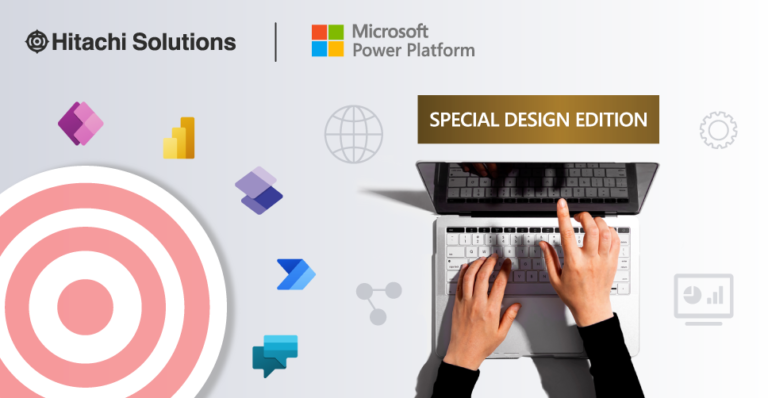 Hitachi Solutions

Microsoft Power Platform

SPECIAL DESIGN EDITION